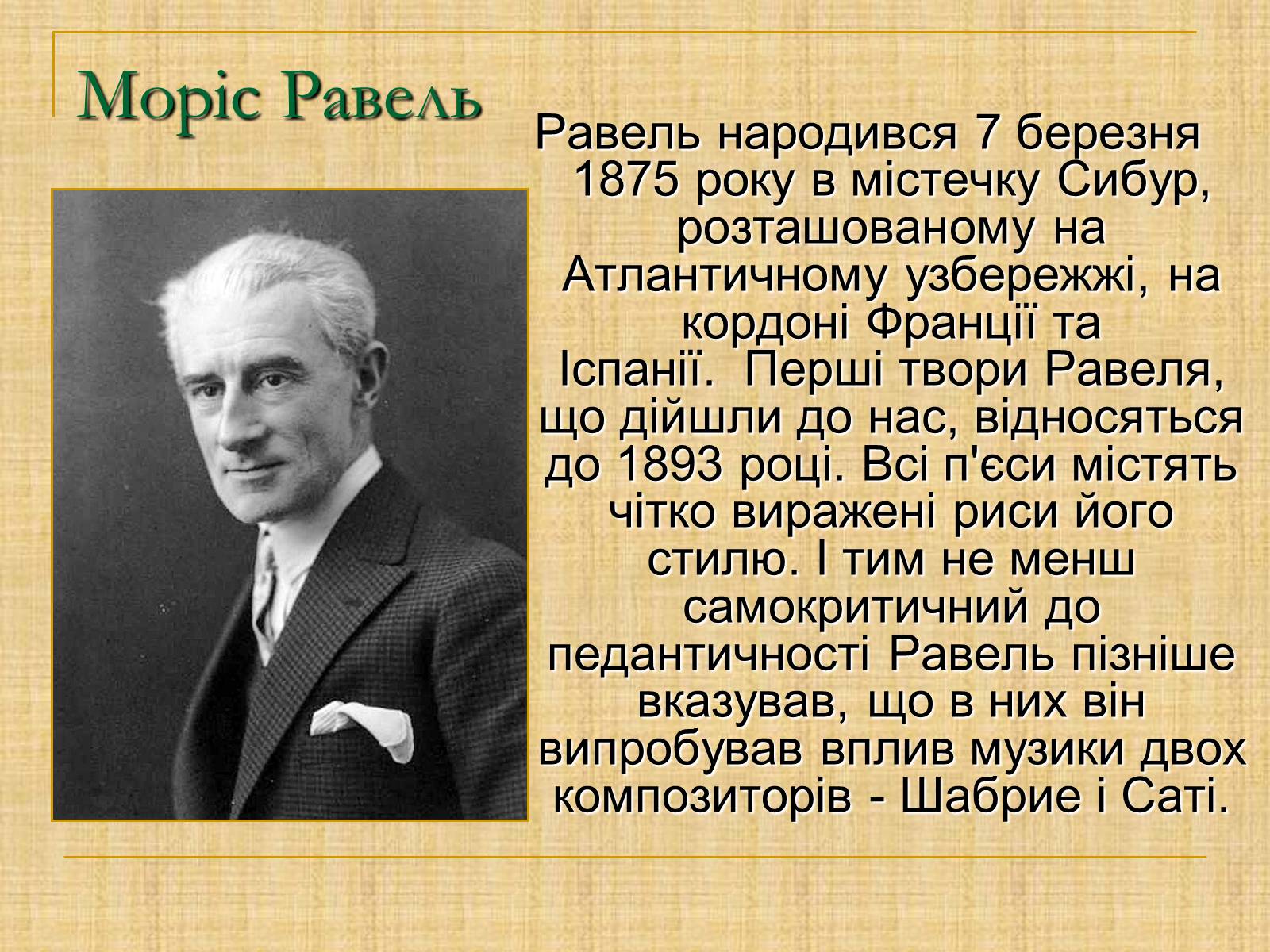 Моріс Равель

Равель народився 7 березня 1875 року в містечку Сибур, розташованому на Атлантичному узбережжі, на кордоні Франції та Іспанії.  Перші твори Равеля, що дійшли до нас, відносяться до 1893 році. Всі п'єси містять чітко виражені риси його стилю. І тим не менш самокритичний до педантичності Равель пізніше вказував, що в них він випробував вплив музики двох композиторів - Шабрие і Саті.